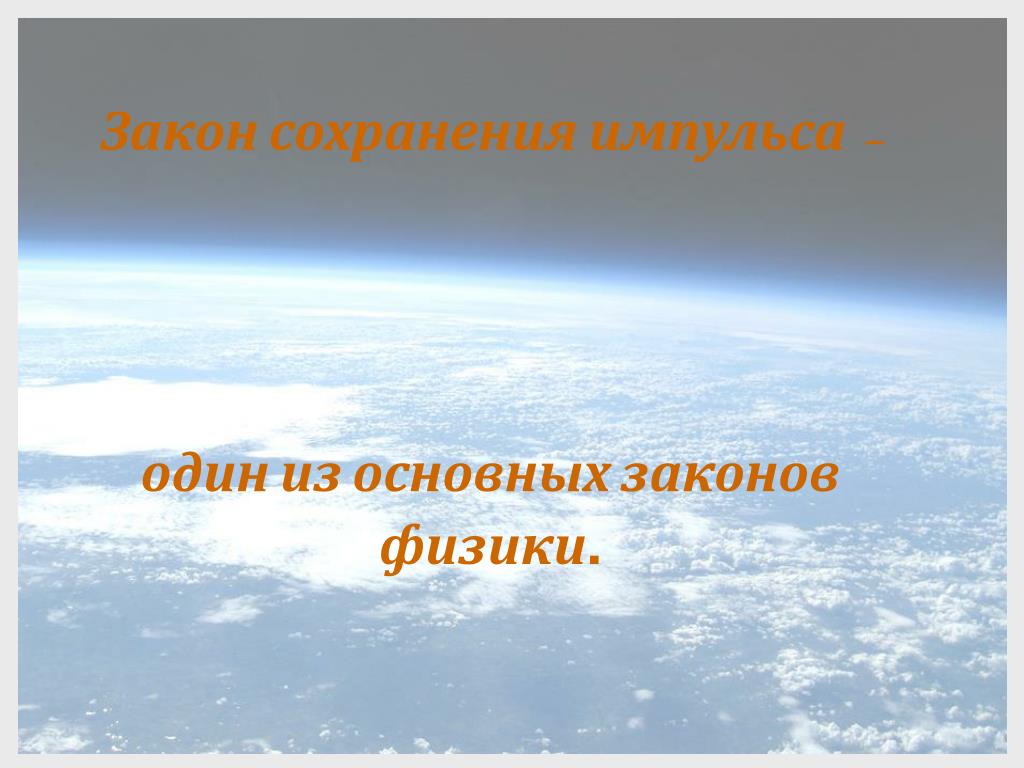 Закон сохранения импульса –

один из основных законов физики.